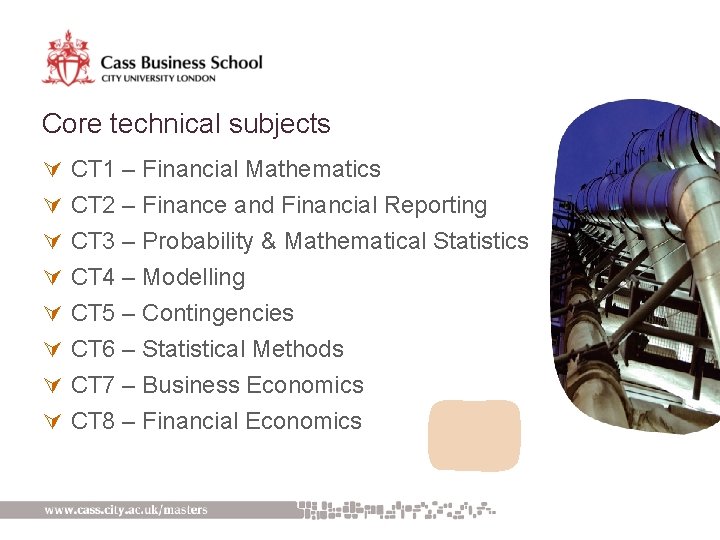 Cass Business School
CITY UNIVERSITY LONDON

Core technical subjects

CT1 – Financial Mathematics
CT2 – Finance and Financial Reporting
CT3 – Probability & Mathematical Statistics
CT4 – Modelling
CT5 – Contingencies
CT6 – Statistical Methods
CT7 – Business Economics
CT8 – Financial Economics

www.cass.city.ac.uk/masters